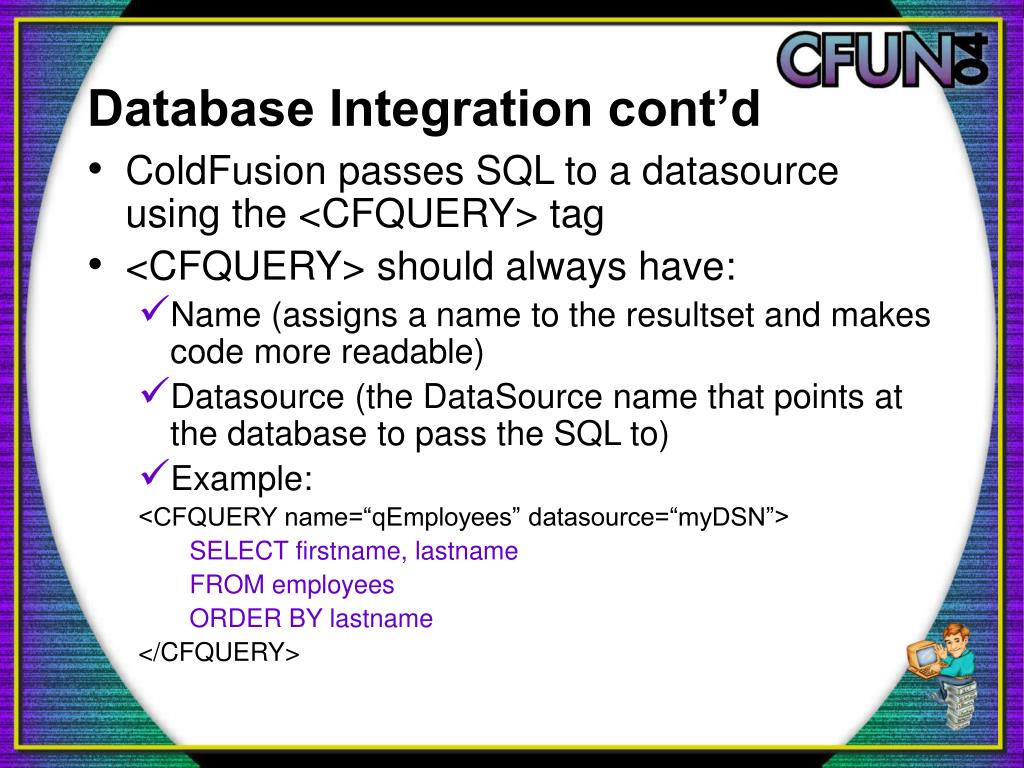 CFUN 04

Database Integration cont’d

• ColdFusion passes SQL to a datasource using the <CFQUERY> tag
• <CFQUERY> should always have:
✓Name (assigns a name to the resultset and makes code more readable)
✓Datasource (the DataSource name that points at the database to pass the SQL to)
✓Example:

<CFQUERY name=“qEmployees” datasource=“myDSN”>
SELECT firstname, lastname
FROM employees
ORDER BY lastname
</CFQUERY>